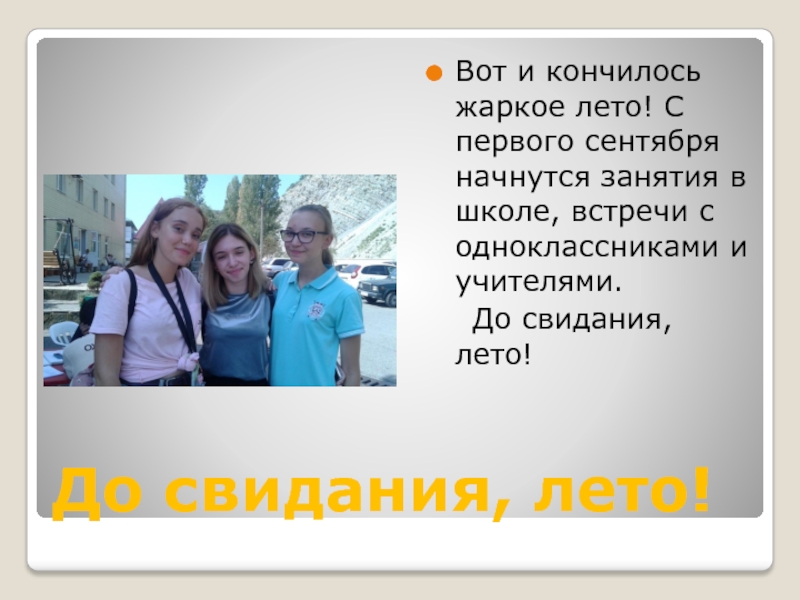 Вот и кончилось жаркое лето! С первого сентября начнутся занятия в школе, встречи с одноклассниками и учителями.
До свидания, лето!

До свидания, лето!